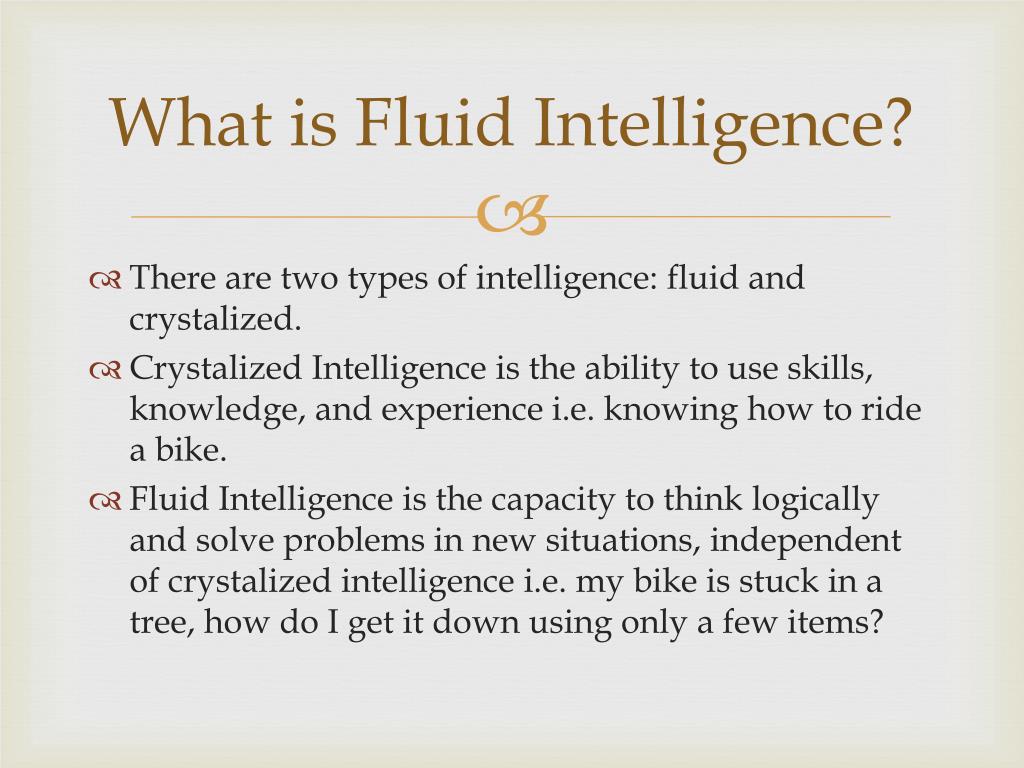 What is Fluid Intelligence?

There are two types of intelligence: fluid and crystalized.

Crystalized Intelligence is the ability to use skills, knowledge, and experience i.e. knowing how to ride a bike.

Fluid Intelligence is the capacity to think logically and solve problems in new situations, independent of crystalized intelligence i.e. my bike is stuck in a tree, how do I get it down using only a few items?